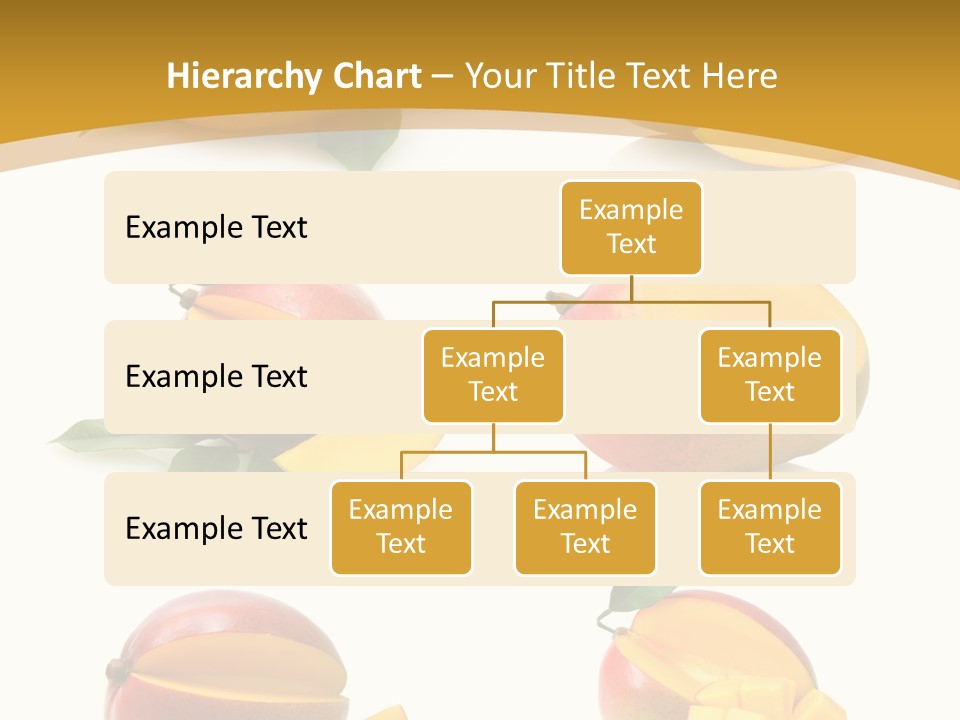 Hierarchy Chart – Your Title Text Here

Example Text

Example Text

Example Text

Example Text

Example Text

Example Text

Example Text

Example Text

Example Text